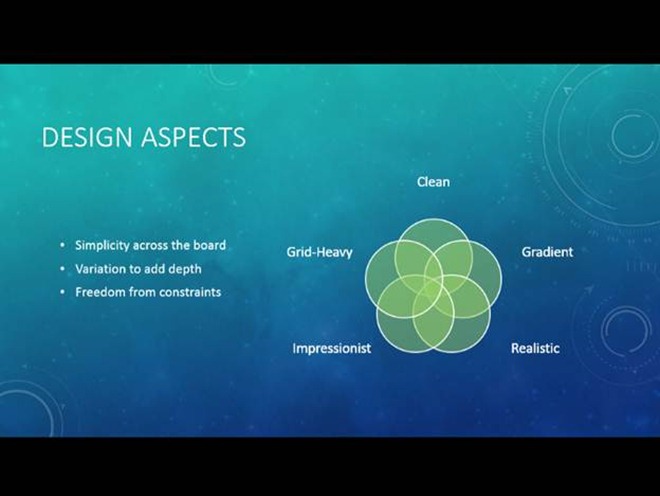 DESIGN ASPECTS

• Simplicity across the board
• Variation to add depth
• Freedom from constraints

Clean

Grid-Heavy

Gradient

Impressionist

Realistic